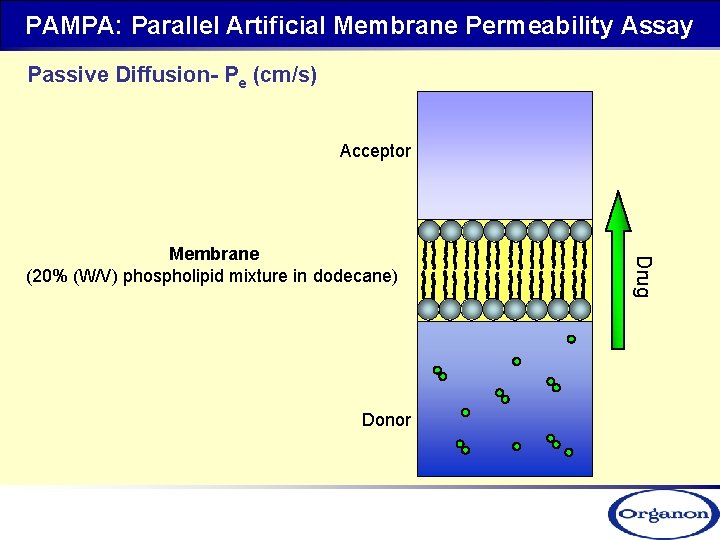 PAMPA: Parallel Artificial Membrane Permeability Assay

Passive Diffusion- $P_e$ (cm/s)

Acceptor

Membrane
(20% (W/V) phospholipid mixture in dodecane)

Drug

Donor

Organon